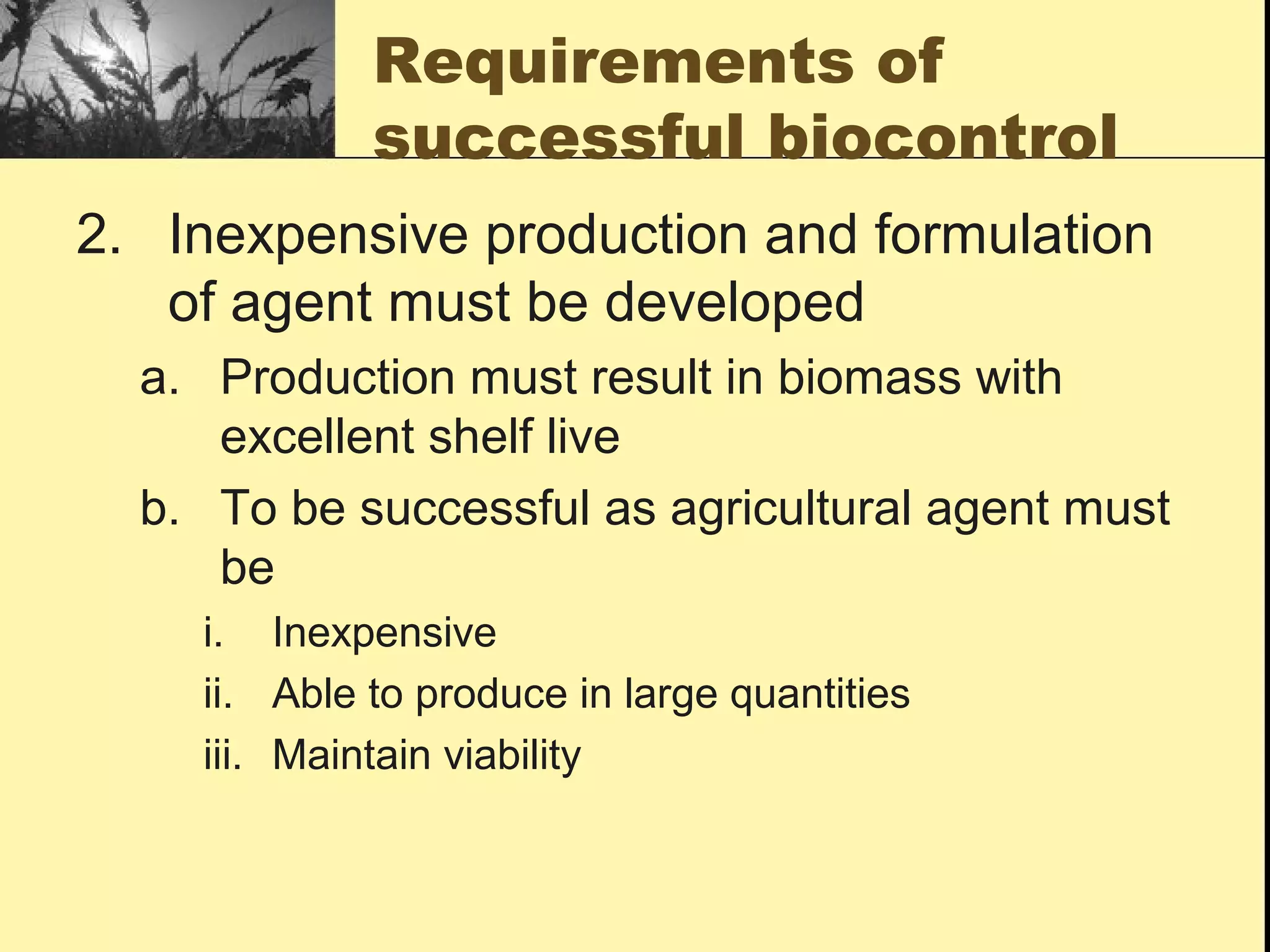 Requirements of successful biocontrol

2. Inexpensive production and formulation of agent must be developed

a. Production must result in biomass with excellent shelf live

b. To be successful as agricultural agent must be

i. Inexpensive

ii. Able to produce in large quantities

iii. Maintain viability